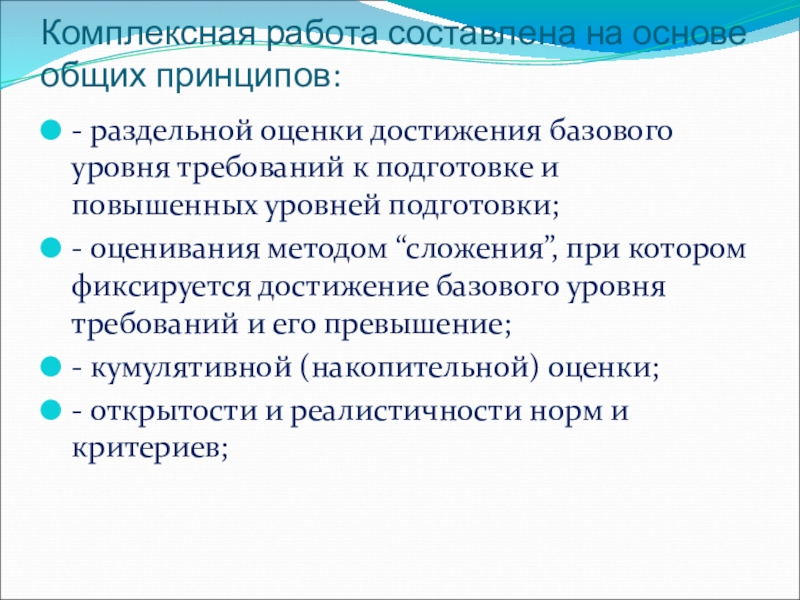 Комплексная работа составлена на основе общих принципов:

- раздельной оценки достижения базового уровня требований к подготовке и повышенных уровней подготовки;

- оценивания методом “сложения”, при котором фиксируется достижение базового уровня требований и его превышение;

- кумулятивной (накопительной) оценки;

- открытости и реалистичности норм и критериев;